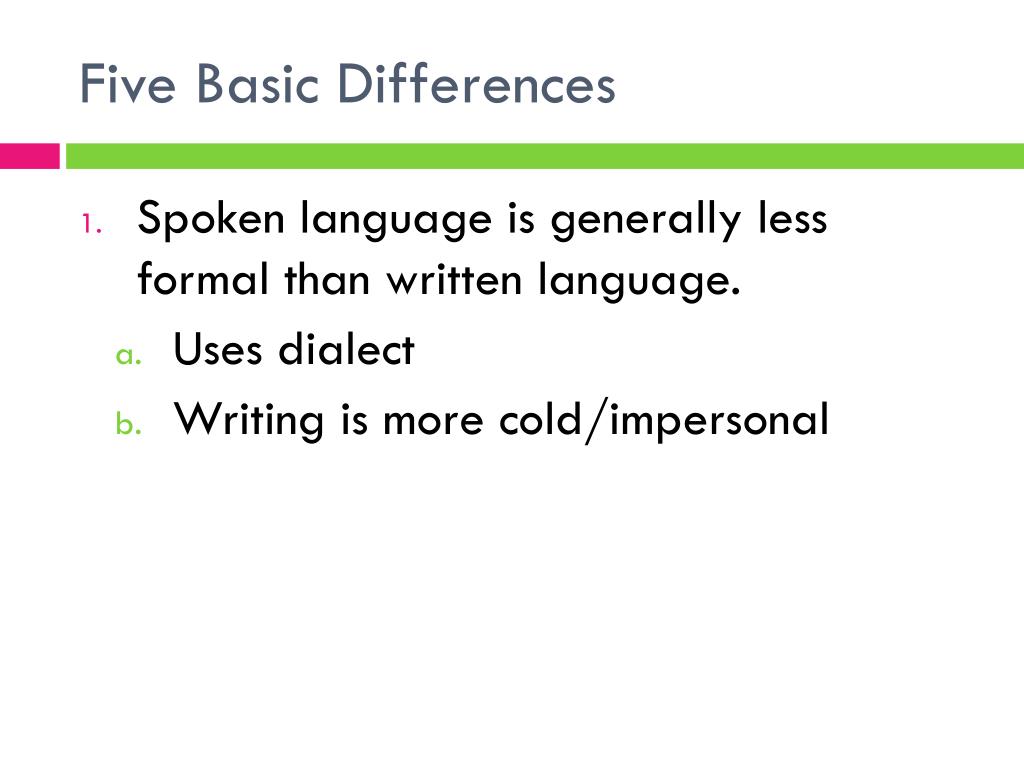 Five Basic Differences

1. Spoken language is generally less formal than written language.
a. Uses dialect
b. Writing is more cold/impersonal